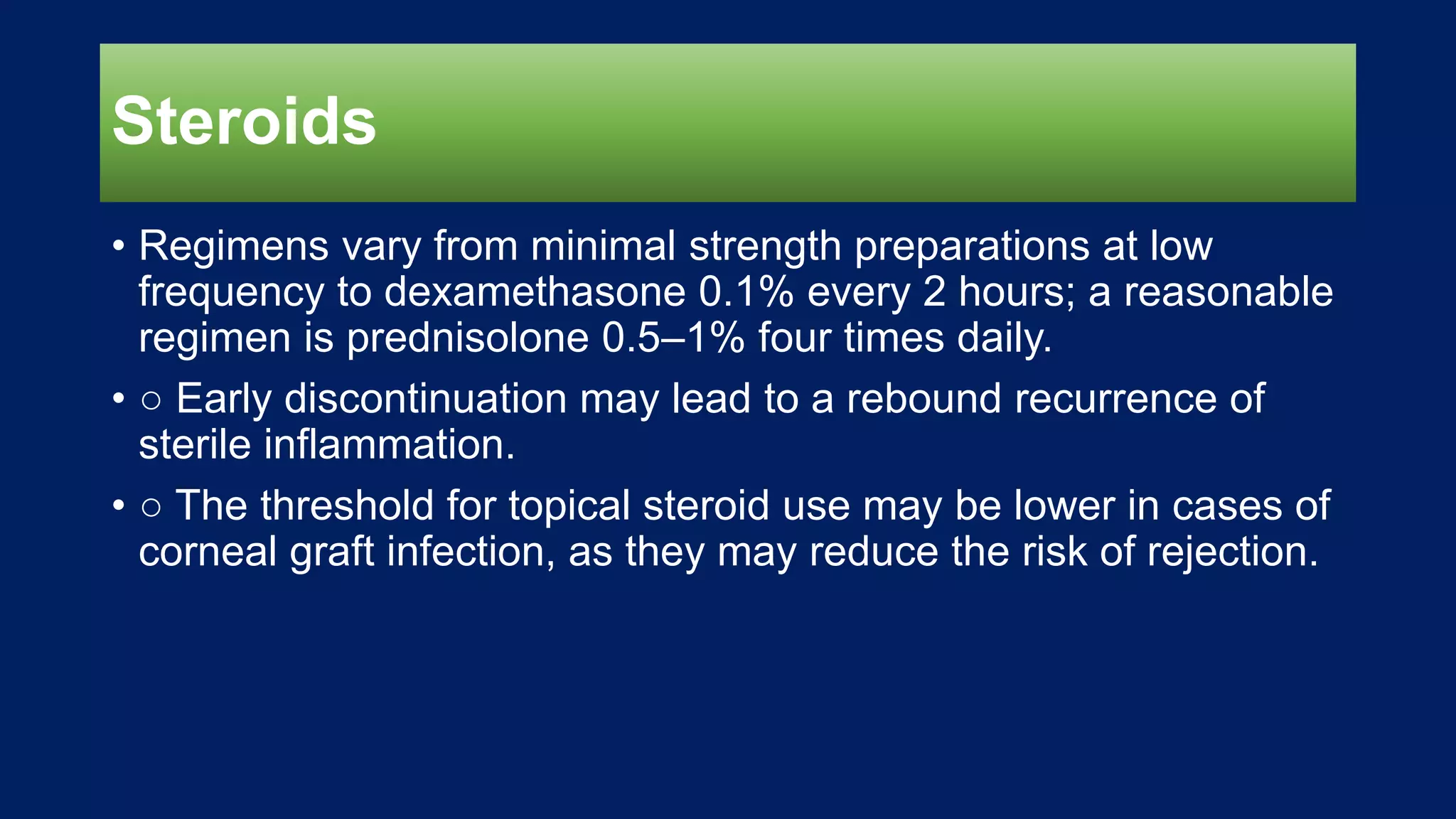 Steroids

• Regimens vary from minimal strength preparations at low frequency to dexamethasone 0.1% every 2 hours; a reasonable regimen is prednisolone 0.5–1% four times daily.

• ○ Early discontinuation may lead to a rebound recurrence of sterile inflammation.

• ○ The threshold for topical steroid use may be lower in cases of corneal graft infection, as they may reduce the risk of rejection.